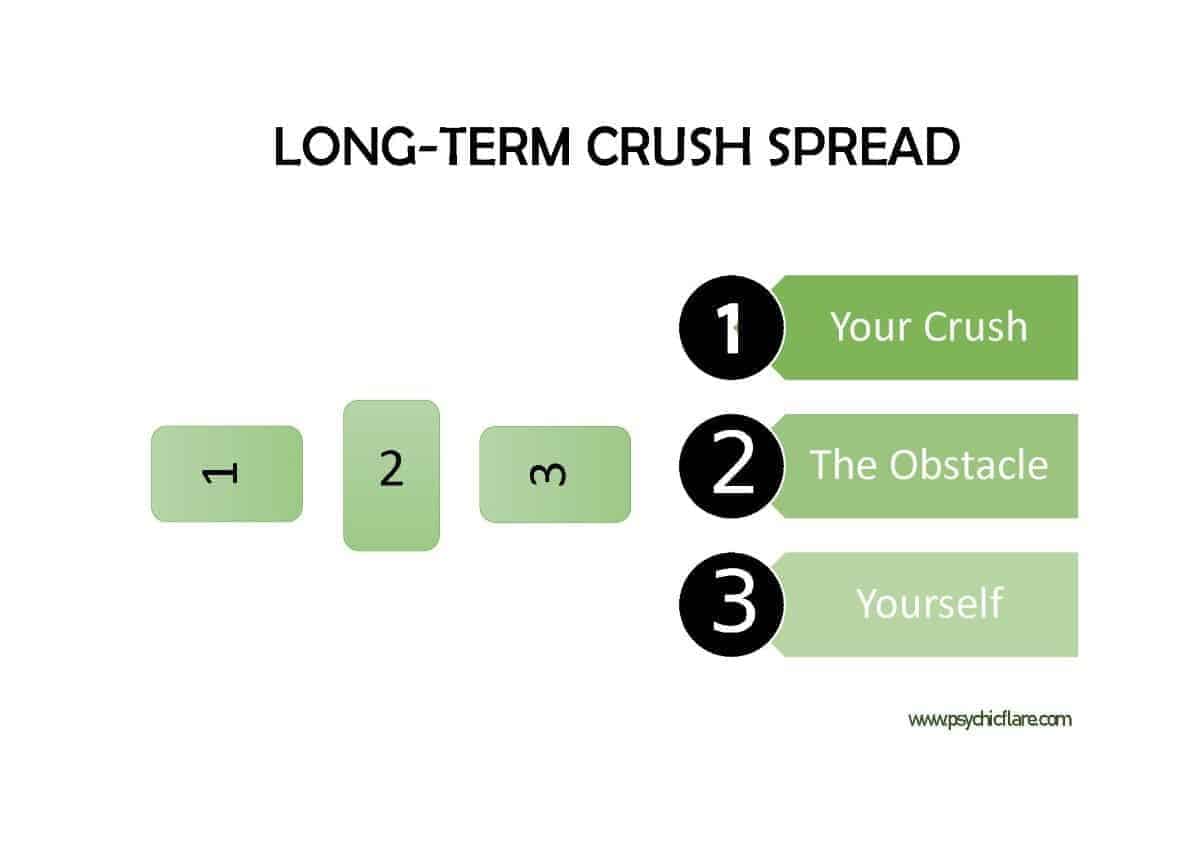 LONG-TERM CRUSH SPREAD

1

2

3

1 Your Crush

2 The Obstacle

3 Yourself

www.psychicflare.com